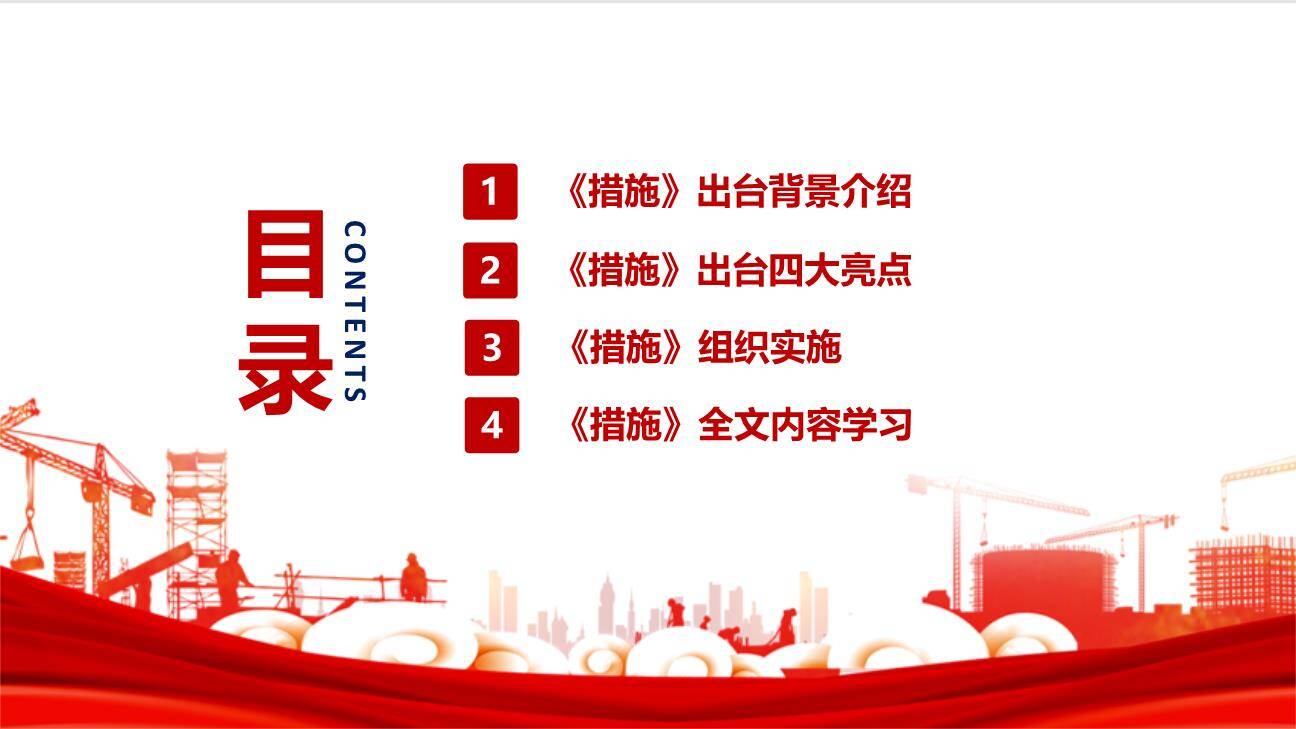 目录

CONTENTS

1 《措施》出台背景介绍

2 《措施》出台四大亮点

3 《措施》组织实施

4 《措施》全文内容学习